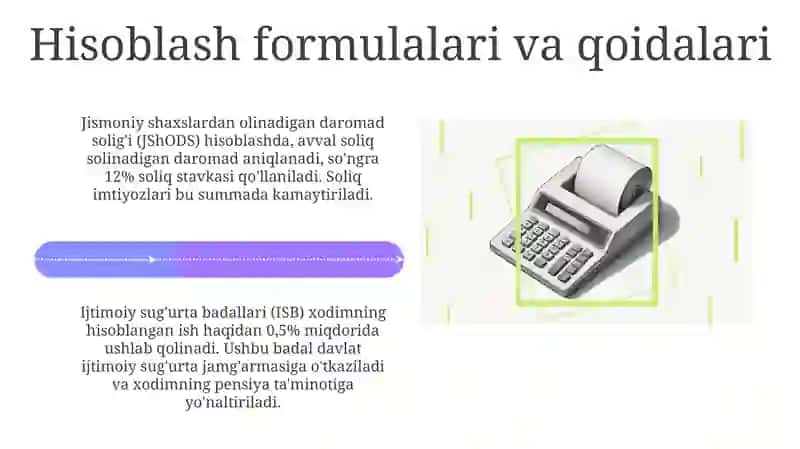 Hisoblash formulalari va qoidalari

Jismoniy shaxslardan olinadigan daromad solig'i (JShODS) hisoblashda, avval soliq solinadigan daromad aniqlanadi, so'ngra 12% soliq stavkasi qo'llaniladi. Soliq imtiyozlari bu summada kamaytiriladi.

Ijtimoiy sug'urta badallari (ISB) xodimning hisoblangan ish haqidan 0,5% miqdorida ushlab qolinadi. Ushbu badal davlat ijtimoiy sug'urta jamg'armasiga o'tkaziladi va xodimning pensiya ta'minotiga yo'naltiriladi.